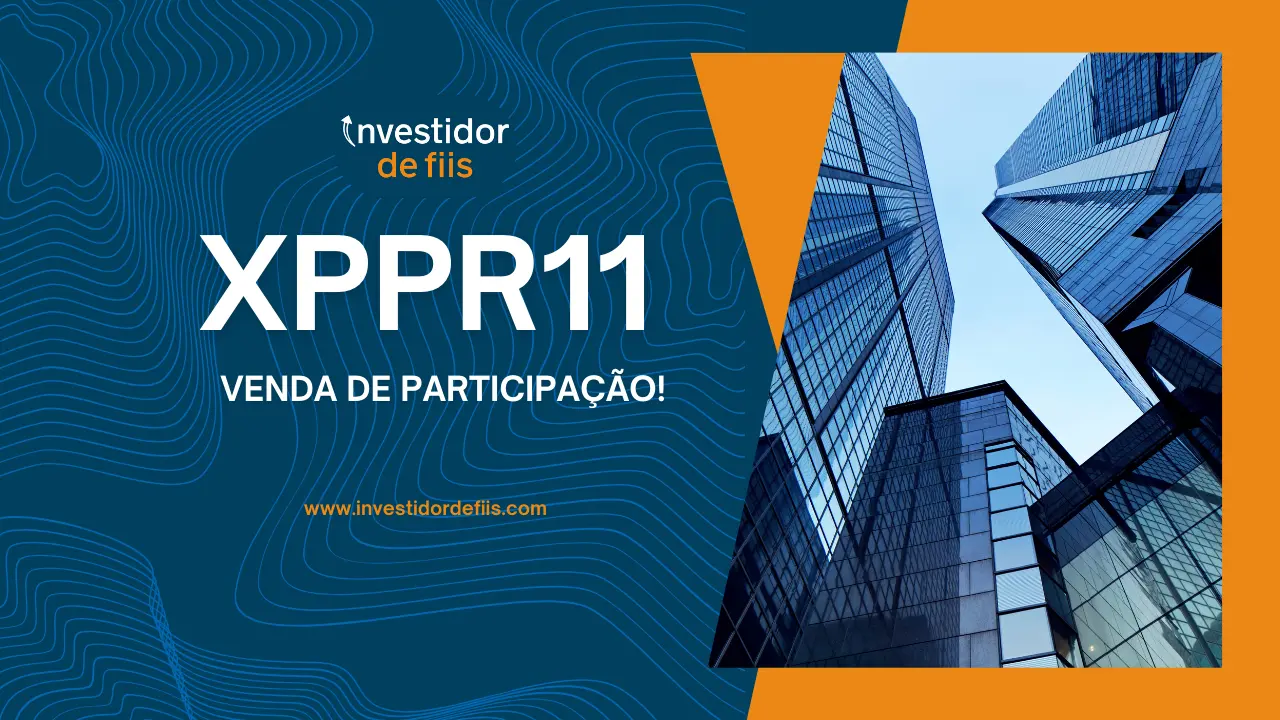 investidor
de fiis

XPPR11

VENDA DE PARTICIPAÇÃO!

www.investidordefiis.com